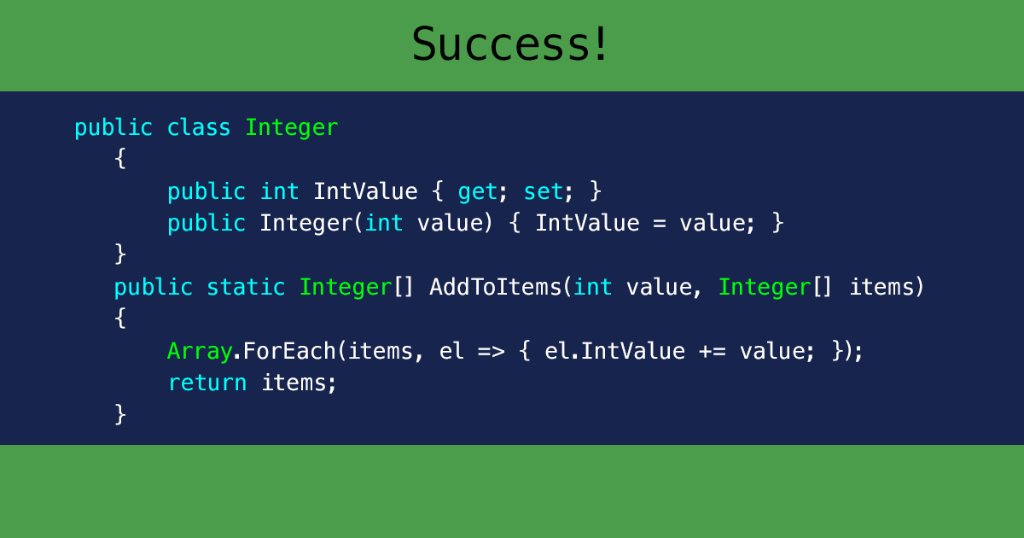 Success!

public class Integer
    {
        public int IntValue { get; set; }
        public Integer(int value) { IntValue = value; }
    }
    public static Integer[] AddToItems(int value, Integer[] items)
    {
        Array.ForEach(items, el => { el.IntValue += value; });
        return items;
    }